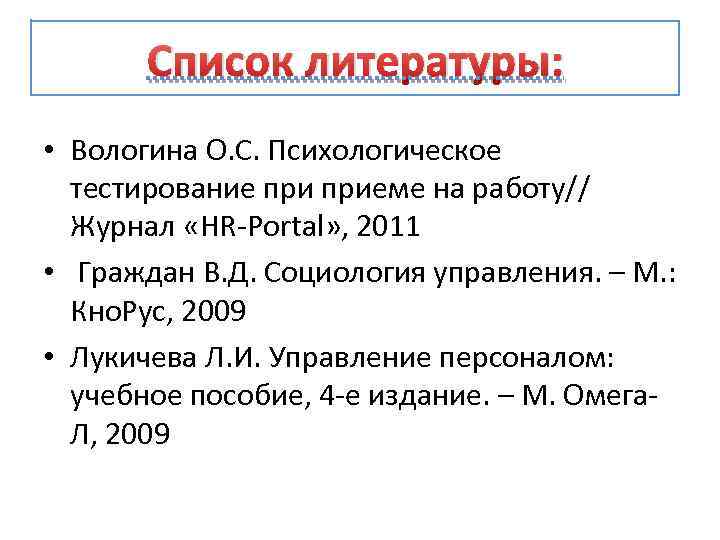 Список литературы:

• Вологина О.С. Психологическое тестирование при приеме на работу// Журнал «HR-Portal», 2011

• Граждан В.Д. Социология управления. – М.: КноРус, 2009

• Лукичева Л.И. Управление персоналом: учебное пособие, 4-е издание. – М. Омега-Л, 2009